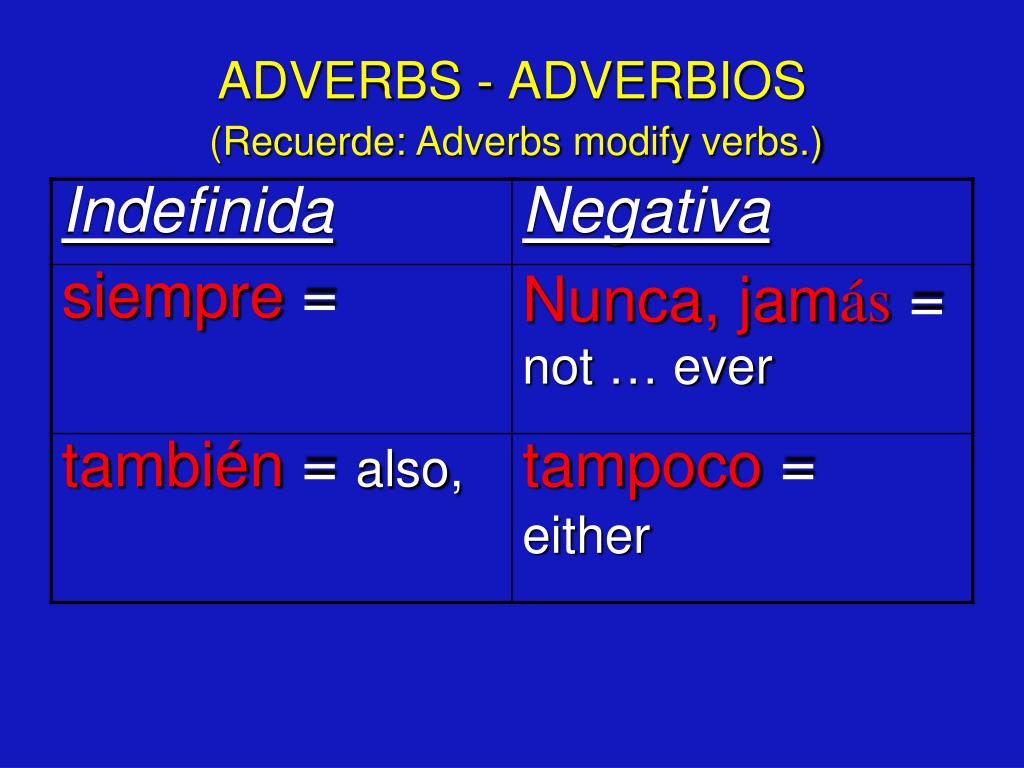 ADVERBS - ADVERBIOS
(Recuerde: Adverbs modify verbs.)

| Indefinida | Negativa |
|---|---|
| siempre = | Nunca, jamás = not … ever |
| también = also, | tampoco = either |